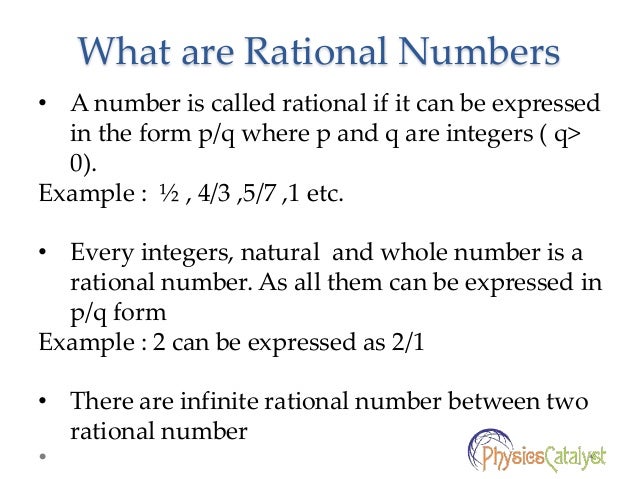 What are Rational Numbers

• A number is called rational if it can be expressed in the form p/q where p and q are integers ( q> 0).

Example : ½ , 4/3 ,5/7 ,1 etc.

• Every integers, natural and whole number is a rational number. As all them can be expressed in p/q form

Example : 2 can be expressed as 2/1

• There are infinite rational number between two rational number

•

PhysicsCatalyst